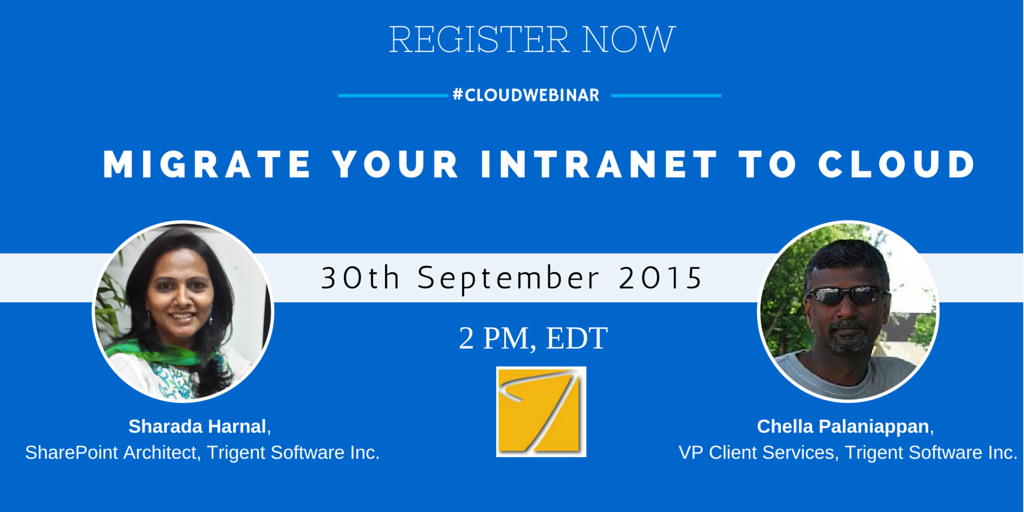 REGISTER NOW

#CLOUDWEBINAR

MIGRATE YOUR INTRANET TO CLOUD

30th September 2015

2 PM, EDT

Sharada Harnal,
SharePoint Architect, Trigent Software Inc.

Chella Palaniappan,
VP Client Services, Trigent Software Inc.